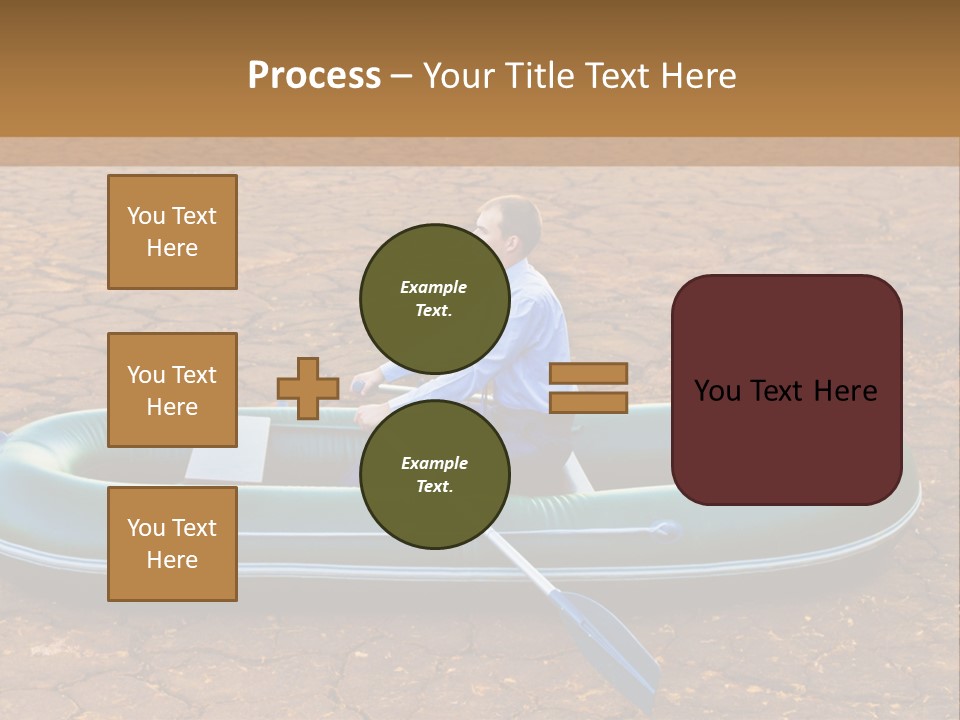 Process – Your Title Text Here

You Text Here

You Text Here

You Text Here

Example Text.

Example Text.

You Text Here